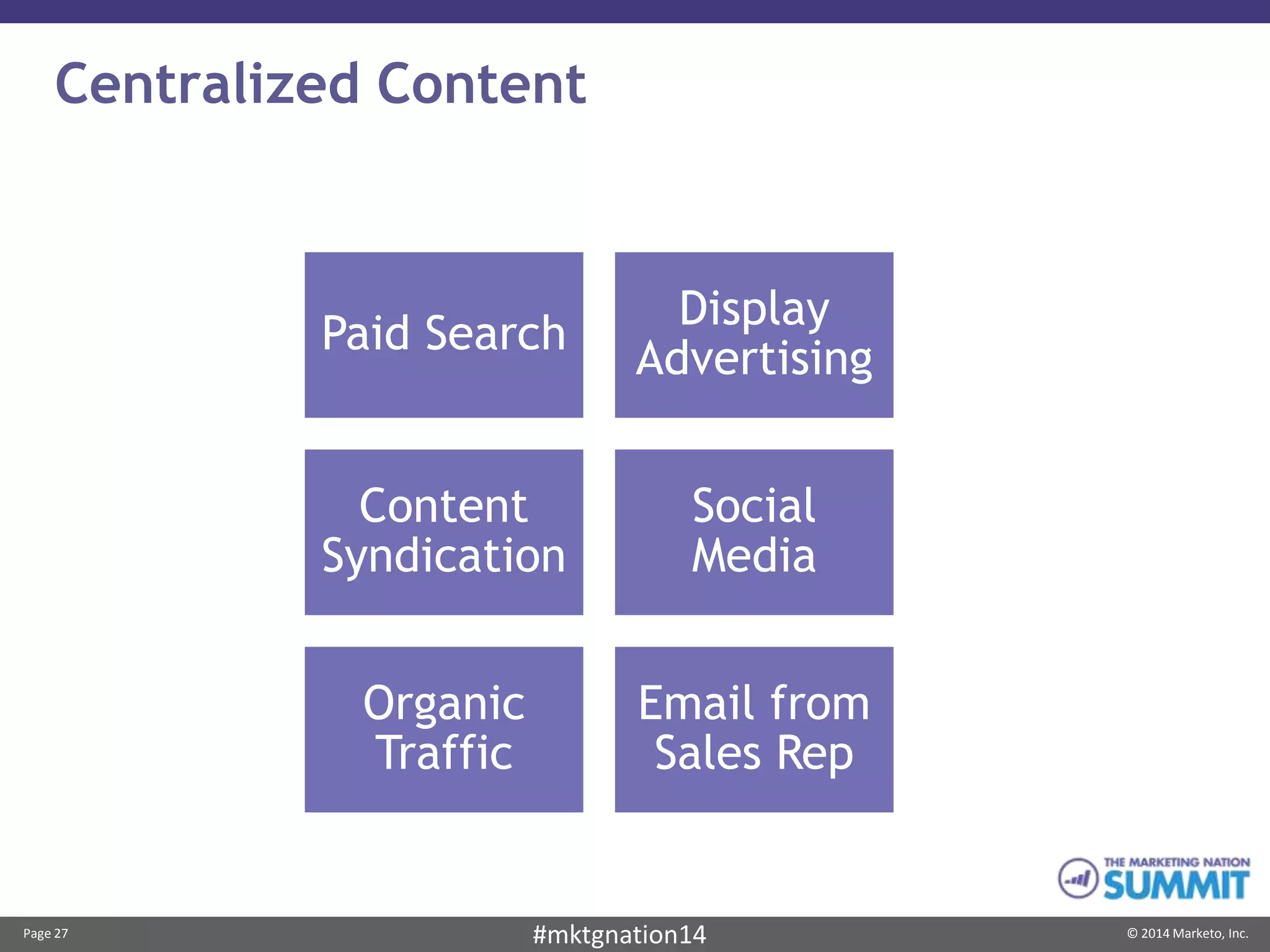 Centralized Content

Paid Search

Display Advertising

Content Syndication

Social Media

Organic Traffic

Email from Sales Rep

THE MARKETING NATION SUMMIT

Page 27

#mktgnation14

© 2014 Marketo, Inc.